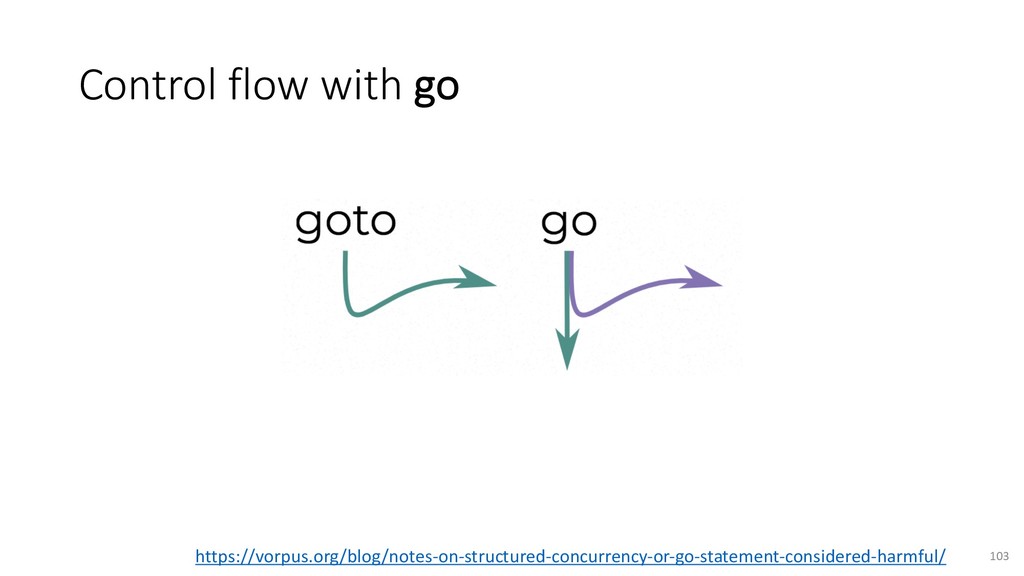 Control flow with go

goto

go

https://vorpus.org/blog/notes-on-structured-concurrency-or-go-statement-considered-harmful/

103